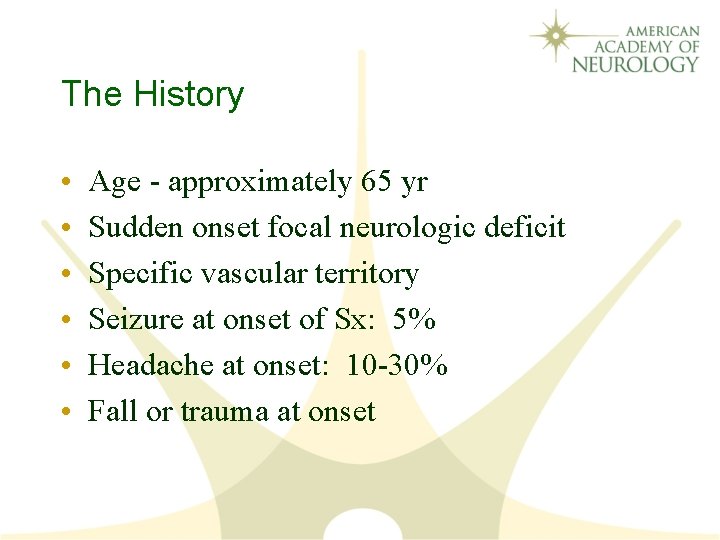 AMERICAN ACADEMY OF NEUROLOGY

The History

• Age - approximately 65 yr
• Sudden onset focal neurologic deficit
• Specific vascular territory
• Seizure at onset of Sx: 5%
• Headache at onset: 10-30%
• Fall or trauma at onset